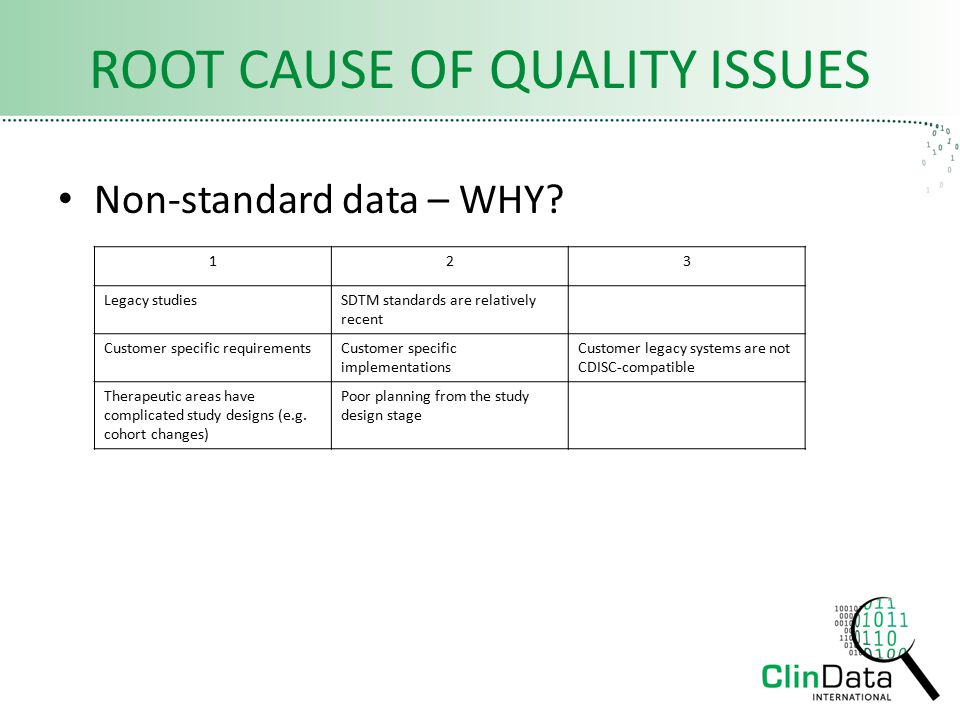 ROOT CAUSE OF QUALITY ISSUES

• Non-standard data – WHY?

| 1 | 2 | 3 |
|---|---|---|
| Legacy studies | SDTM standards are relatively recent | |
| Customer specific requirements | Customer specific implementations | Customer legacy systems are not CDISC-compatible |
| Therapeutic areas have complicated study designs (e.g. cohort changes) | Poor planning from the study design stage | |

ClinData INTERNATIONAL